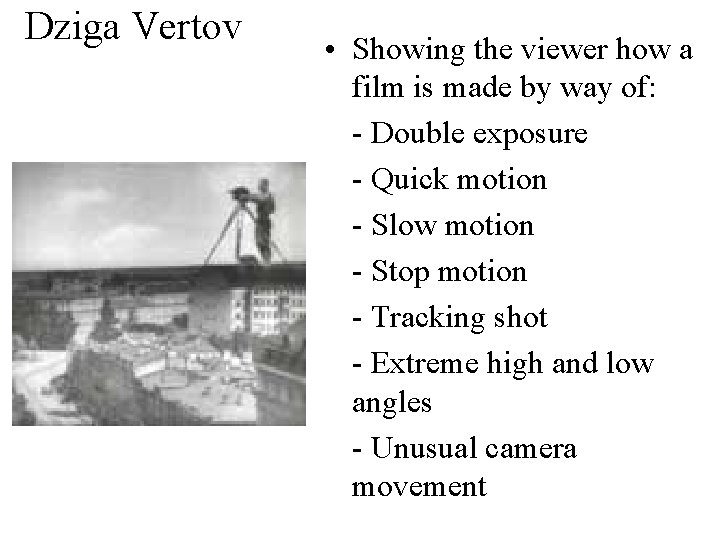 Dziga Vertov

• Showing the viewer how a film is made by way of:

- Double exposure

- Quick motion

- Slow motion

- Stop motion

- Tracking shot

- Extreme high and low angles

- Unusual camera movement